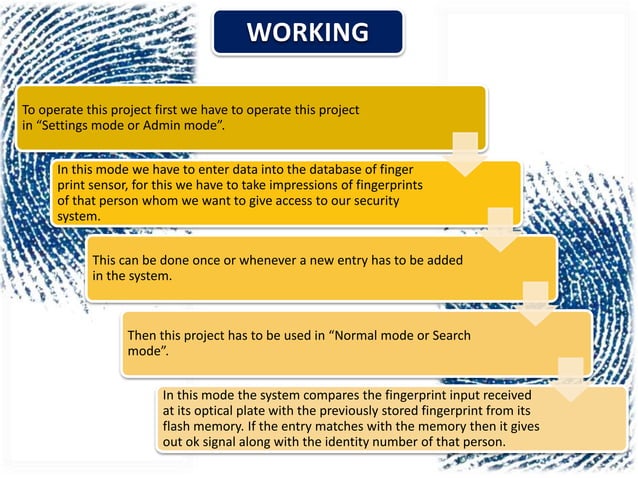 WORKING

To operate this project first we have to operate this project in “Settings mode or Admin mode”.

In this mode we have to enter data into the database of finger print sensor, for this we have to take impressions of fingerprints of that person whom we want to give access to our security system.

This can be done once or whenever a new entry has to be added in the system.

Then this project has to be used in “Normal mode or Search mode”.

In this mode the system compares the fingerprint input received at its optical plate with the previously stored fingerprint from its flash memory. If the entry matches with the memory then it gives out ok signal along with the identity number of that person.